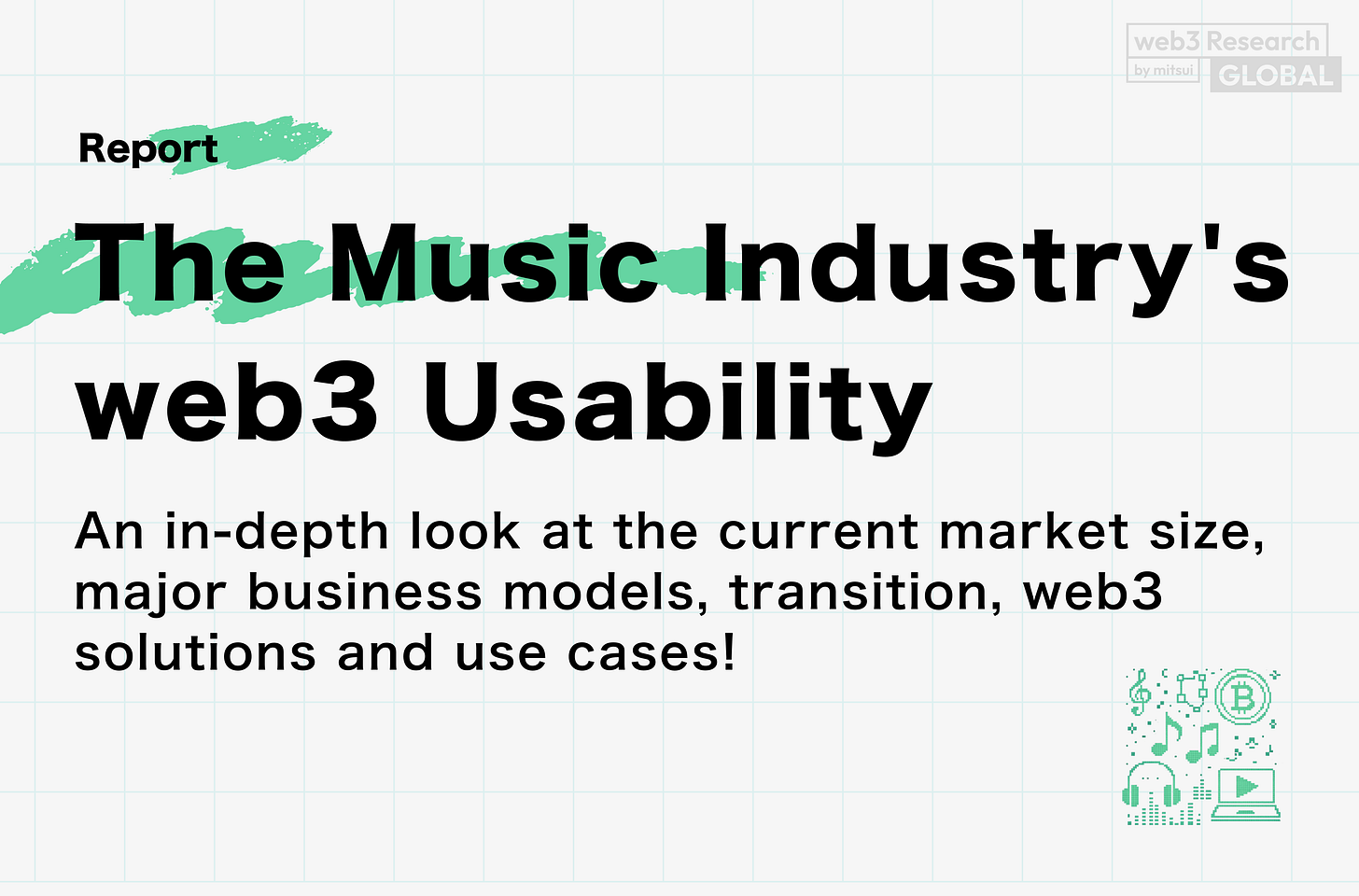 web3 Research
by mitsui
GLOBAL

Report

The Music Industry's web3 Usability

An in-depth look at the current market size, major business models, transition, web3 solutions and use cases!